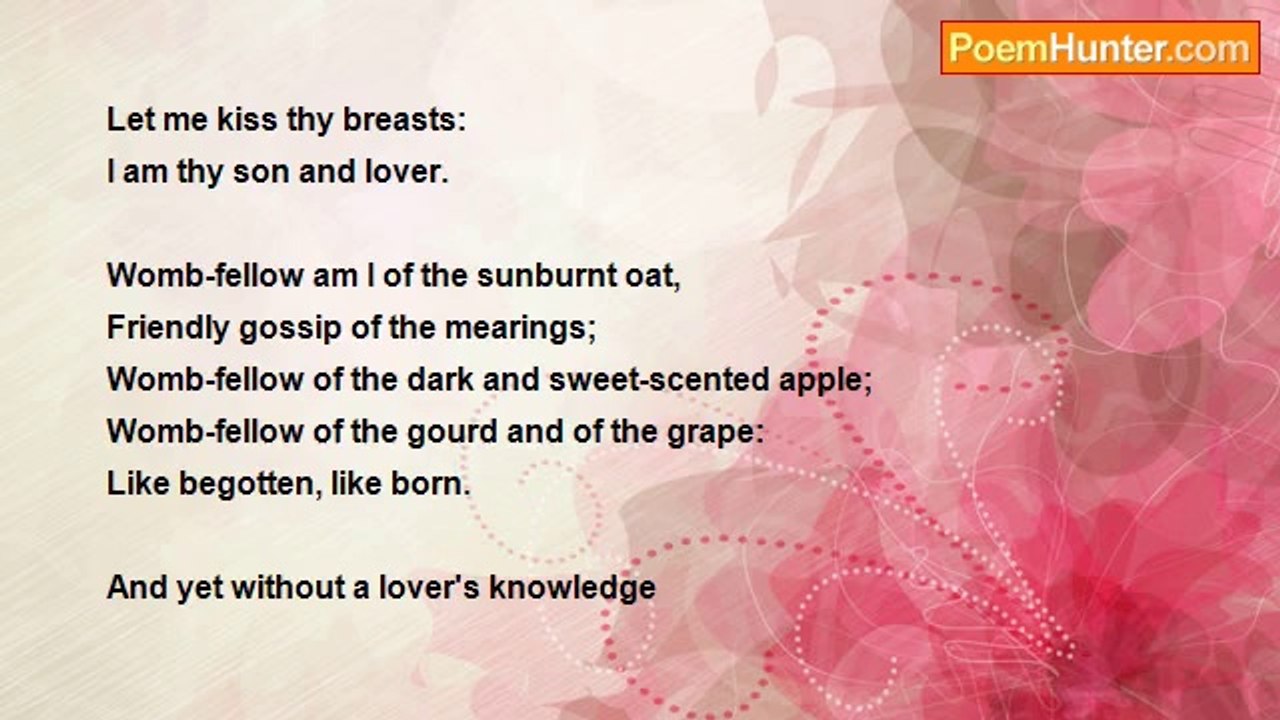 PoemHunter.com

Let me kiss thy breasts:
I am thy son and lover.

Womb-fellow am I of the sunburnt oat,
Friendly gossip of the mearings;
Womb-fellow of the dark and sweet-scented apple;
Womb-fellow of the gourd and of the grape:
Like begotten, like born.

And yet without a lover's knowledge